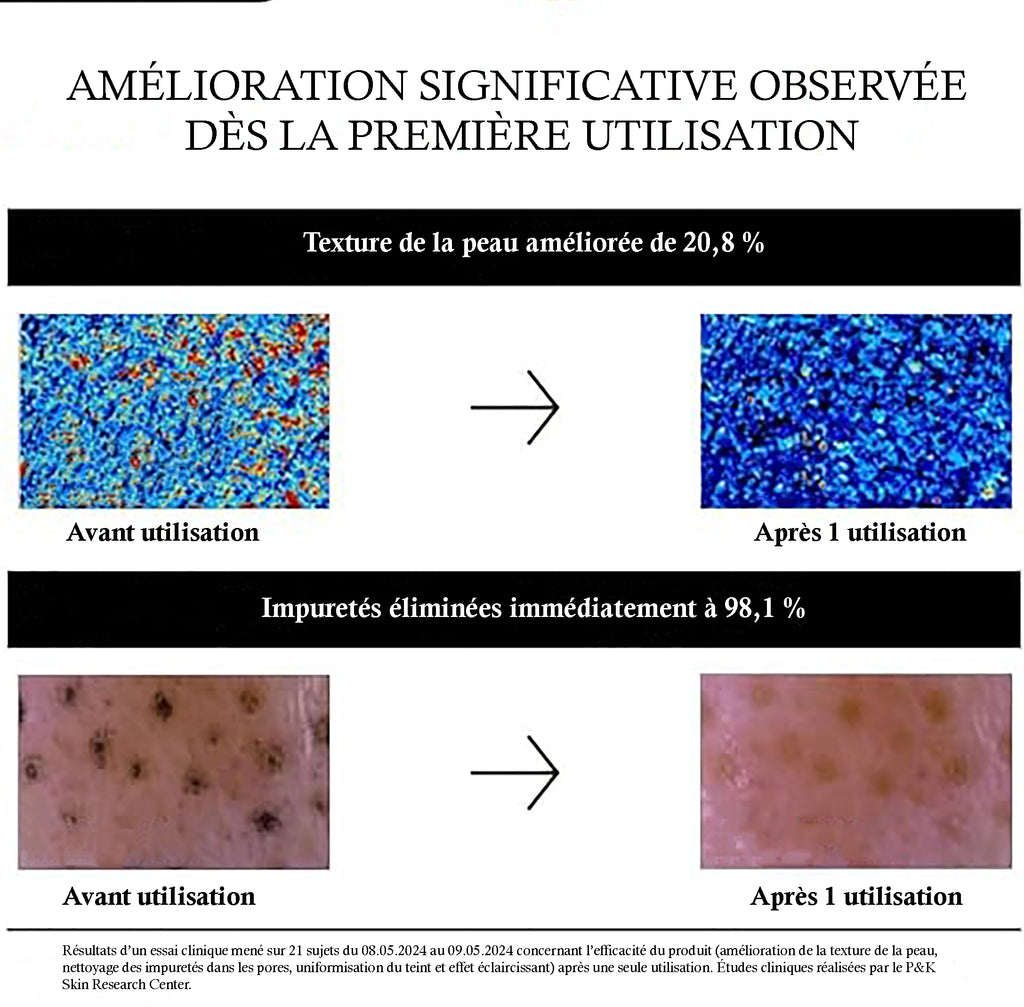 AMÉLIORATION SIGNIFICATIVE OBSERVÉE DÈS LA PREMIÈRE UTILISATION

Texture de la peau améliorée de 20,8 %

Avant utilisation

Après 1 utilisation

Impuretés éliminées immédiatement à 98,1 %

Avant utilisation

Après 1 utilisation

Résultats d'un essai clinique mené sur 21 sujets du 08.05.2024 au 09.05.2024 concernant l'efficacité du produit (amélioration de la texture de la peau, nettoyage des impuretés dans les pores, uniformisation du teint et effet éclaircissant) après une seule utilisation. Études cliniques réalisées par le P&K Skin Research Center.